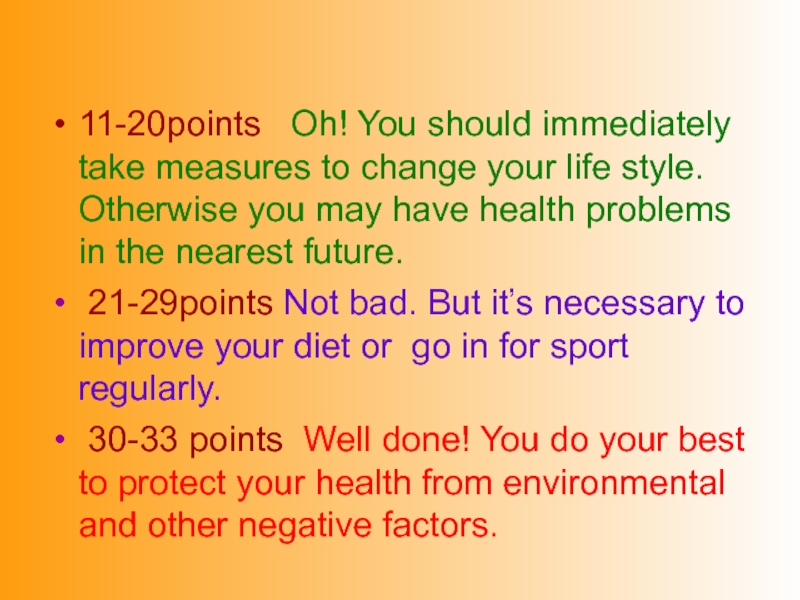 • 11-20points Oh! You should immediately take measures to change your life style. Otherwise you may have health problems in the nearest future.

• 21-29points Not bad. But it's necessary to improve your diet or go in for sport regularly.

• 30-33 points Well done! You do your best to protect your health from environmental and other negative factors.